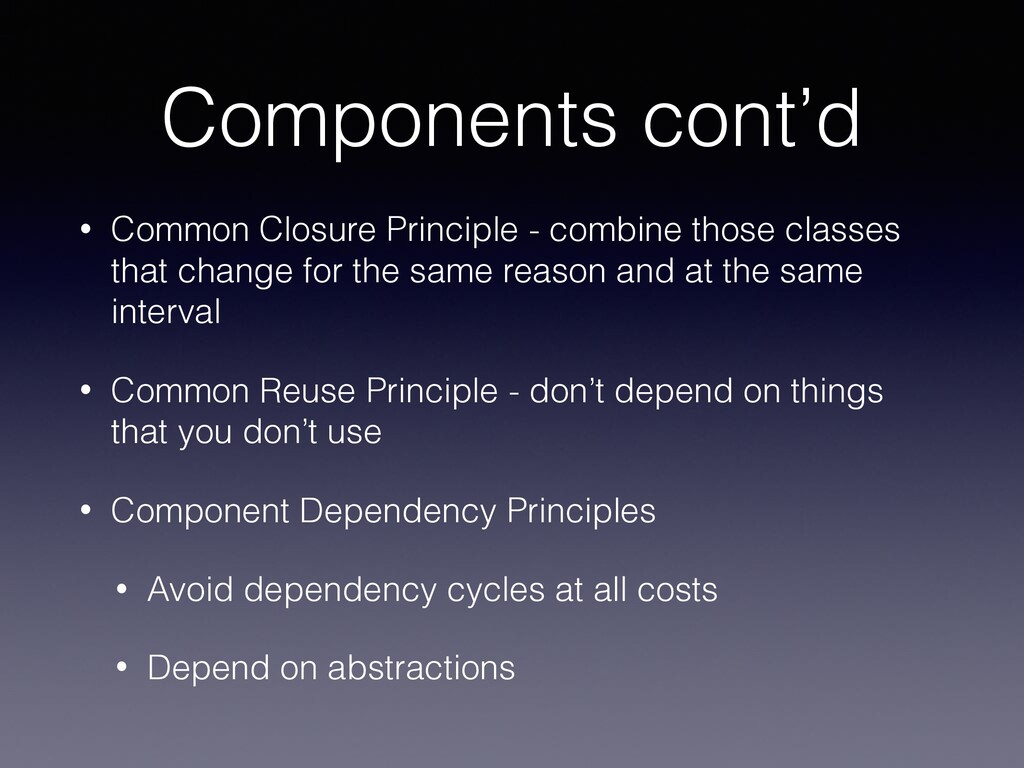 Components cont’d

• Common Closure Principle - combine those classes that change for the same reason and at the same interval

• Common Reuse Principle - don’t depend on things that you don’t use

• Component Dependency Principles

• Avoid dependency cycles at all costs

• Depend on abstractions